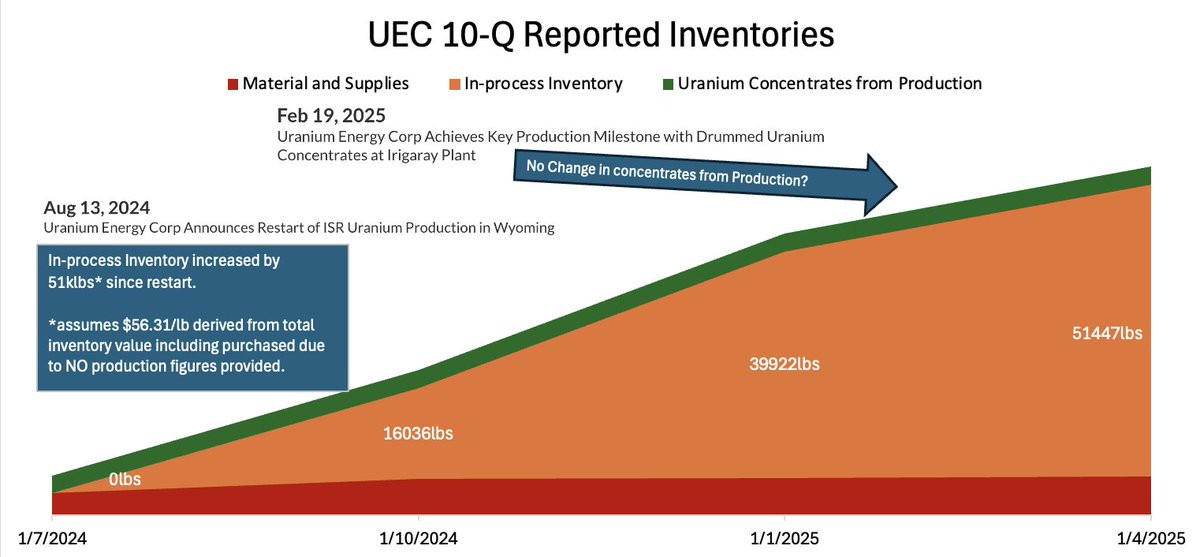 UEC 10-Q Reported Inventories

Material and Supplies In-process Inventory Uranium Concentrates from Production

Feb 19, 2025
Uranium Energy Corp Achieves Key Production Milestone with Drummed Uranium Concentrates at Irigaray Plant

No Change in concentrates from Production?

Aug 13, 2024
Uranium Energy Corp Announces Restart of ISR Uranium Production in Wyoming

In-process Inventory increased by 51klbs* since restart.

*assumes $56.31/lb derived from total inventory value including purchased due to NO production figures provided.

0lbs

16036lbs

39922lbs

51447lbs

1/7/2024 1/10/2024 1/1/2025 1/4/2025